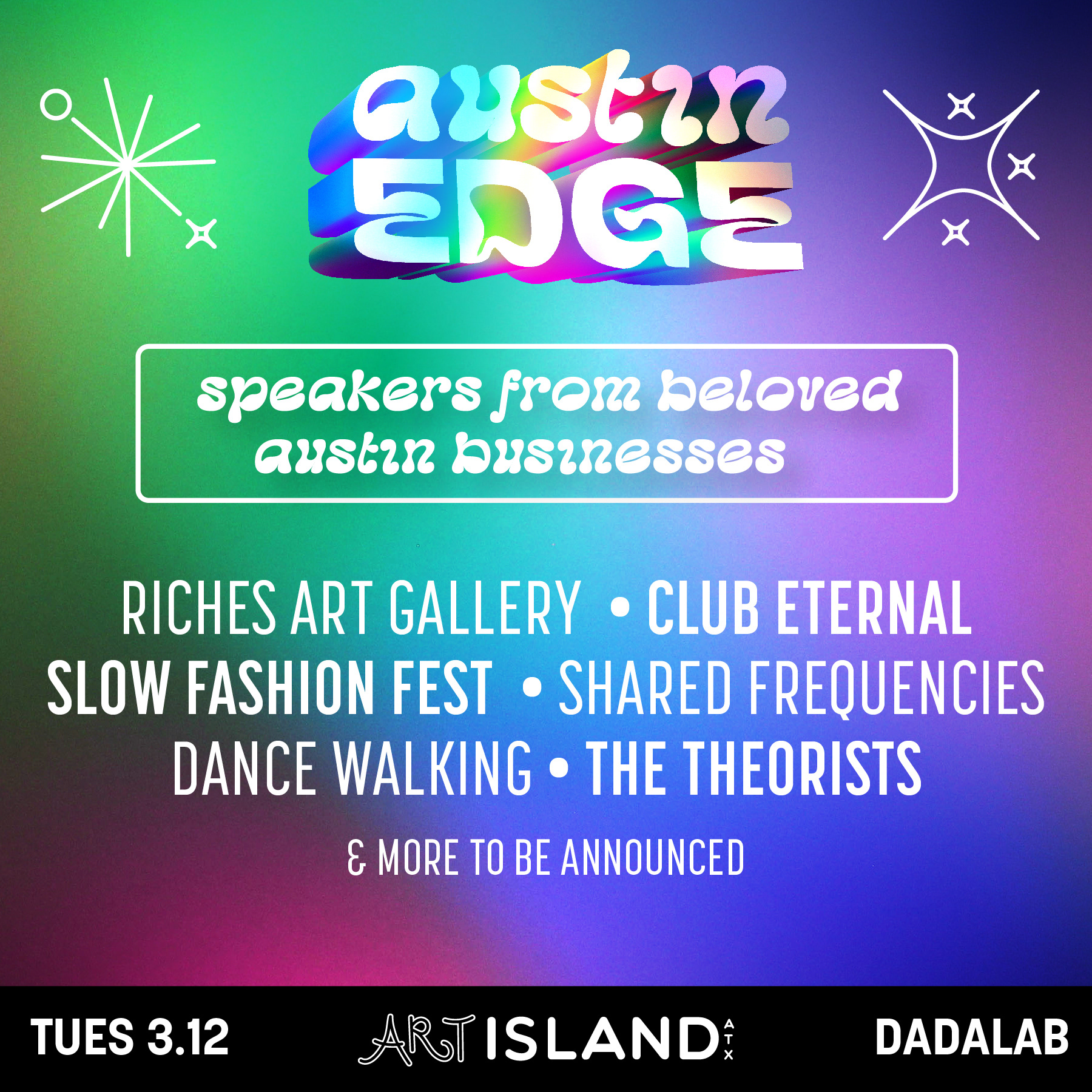 austin EDGE

speakers from beloved austin businesses

RICHES ART GALLERY • CLUB ETERNAL
SLOW FASHION FEST • SHARED FREQUENCIES
DANCE WALKING • THE THEORISTS

& MORE TO BE ANNOUNCED

TUES 3.12

ART ISLAND ATX

DADALAB